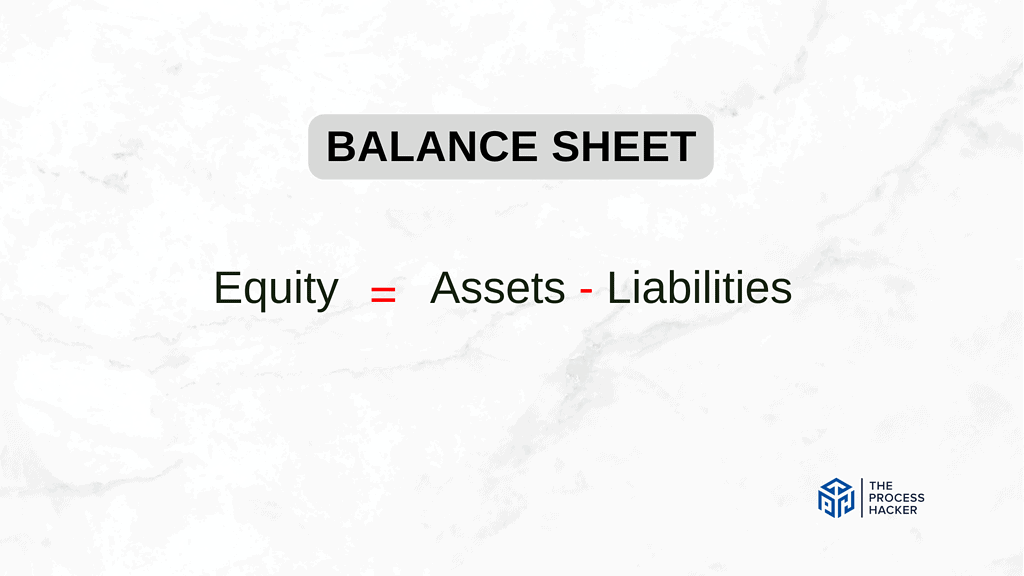 BALANCE SHEET

Equity = Assets - Liabilities

THE PROCESS HACKER